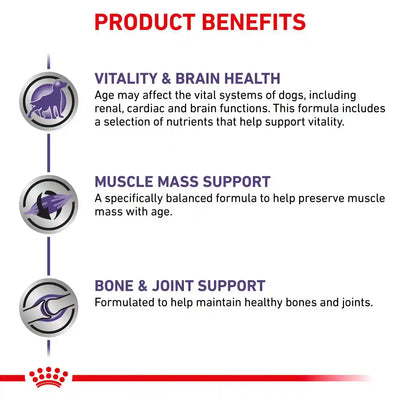 PRODUCT BENEFITS

VITALITY & BRAIN HEALTH
Age may affect the vital systems of dogs, including renal, cardiac and brain functions. This formula includes a selection of nutrients that help support vitality.

MUSCLE MASS SUPPORT
A specifically balanced formula to help preserve muscle mass with age.

BONE & JOINT SUPPORT
Formulated to help maintain healthy bones and joints.